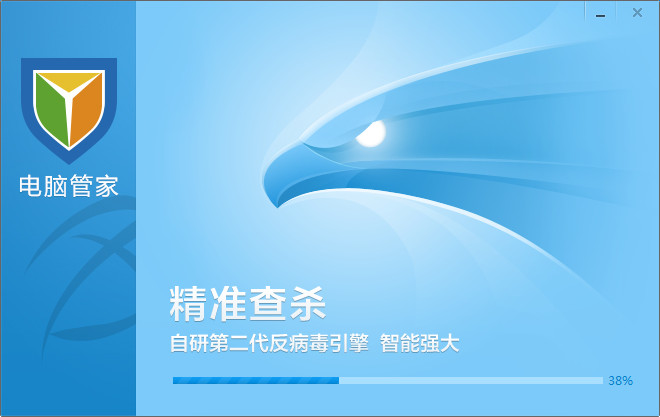 电脑管家

精准查杀

自研第二代反病毒引擎 智能强大

38%